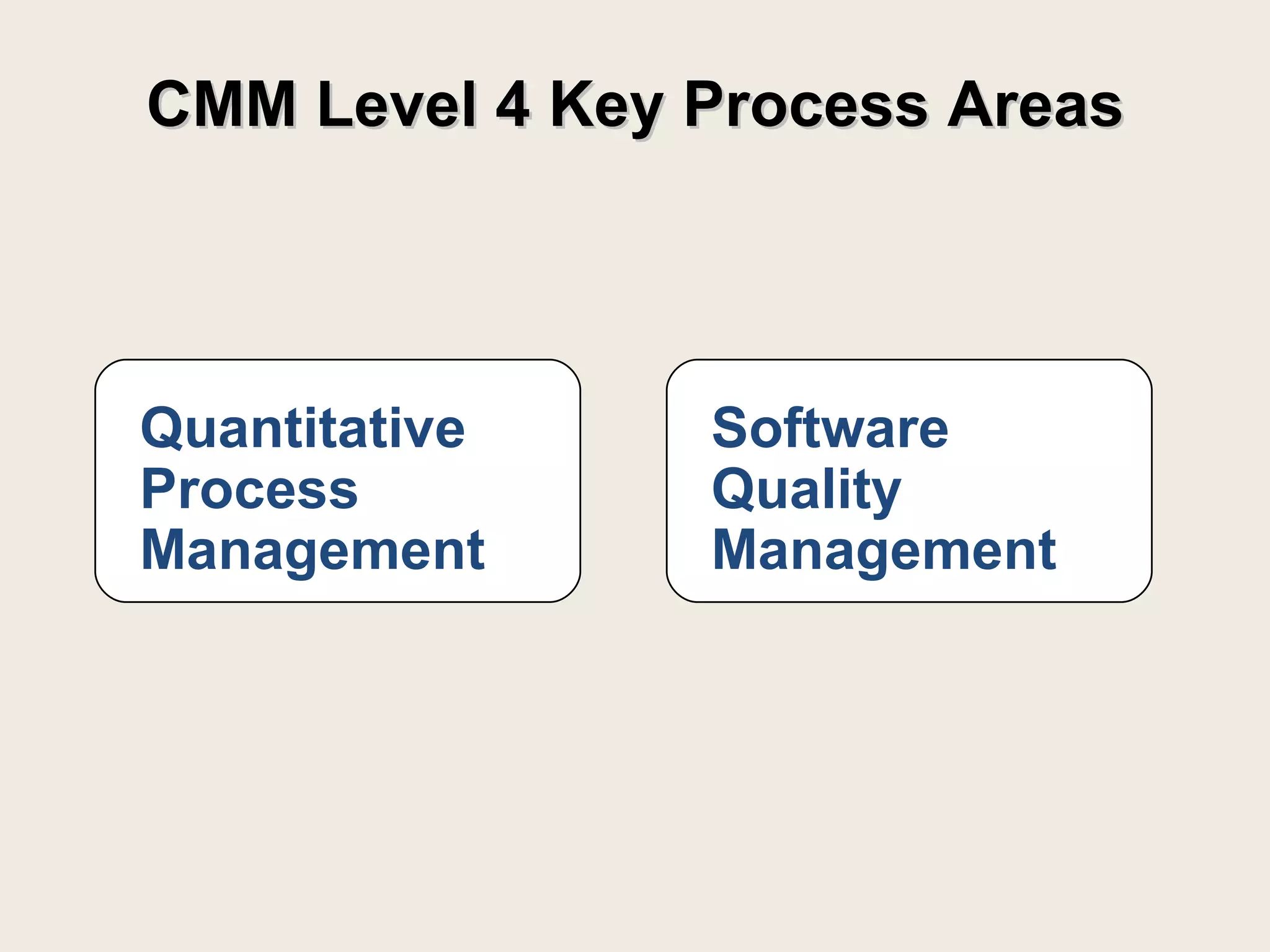 CMM Level 4 Key Process Areas

Quantitative Process Management

Software Quality Management